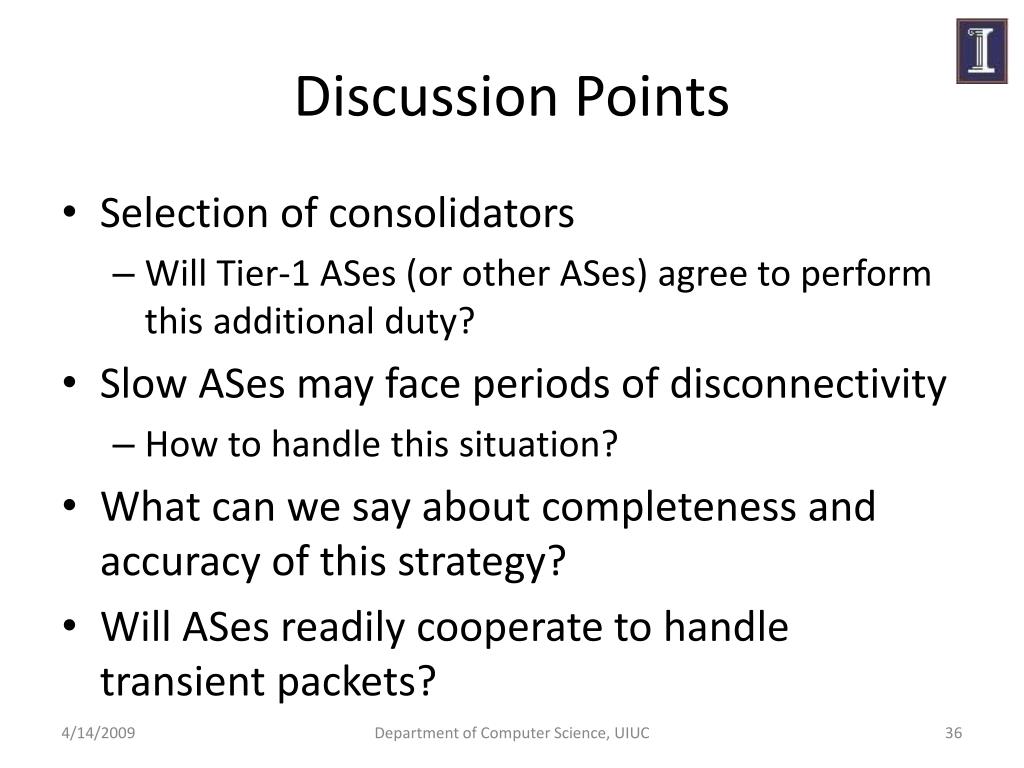 Discussion Points

• Selection of consolidators
– Will Tier-1 ASes (or other ASes) agree to perform this additional duty?
• Slow ASes may face periods of disconnectivity
– How to handle this situation?
• What can we say about completeness and accuracy of this strategy?
• Will ASes readily cooperate to handle transient packets?

4/14/2009 Department of Computer Science, UIUC 36